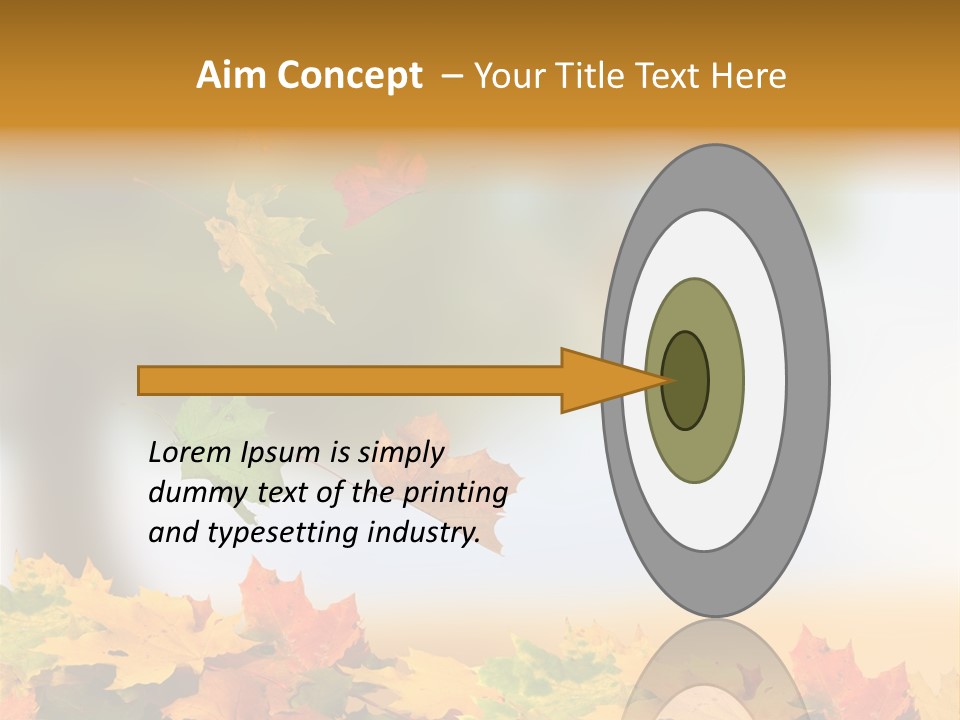 Aim Concept – Your Title Text Here

Lorem Ipsum is simply dummy text of the printing and typesetting industry.